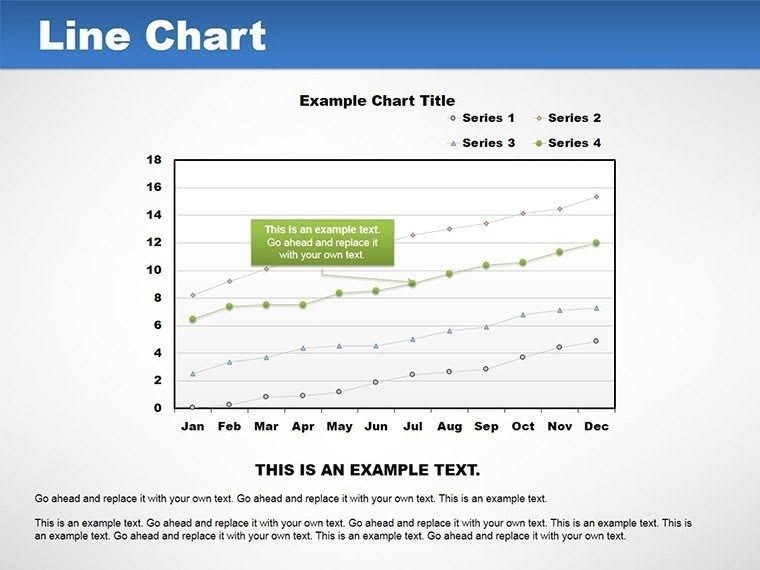 Line Chart

Example Chart Title

Series 1   Series 2
Series 3   Series 4

18
16
14
12
10
8
6
4
2
0

This is an example text. Go ahead and replace it with your own text.

Jan Feb Mar Apr May Jun Jul Aug Sep Oct Nov Dec

THIS IS AN EXAMPLE TEXT.

Go ahead and replace it with your own text. Go ahead and replace it with your own text. This is an example text.

This is an example text. Go ahead and replace it with your own text. Go ahead and replace it with your own text. This is an example text. This is an example text. Go ahead and replace it with your own text. This is an example text. Go ahead and replace it with your own text.